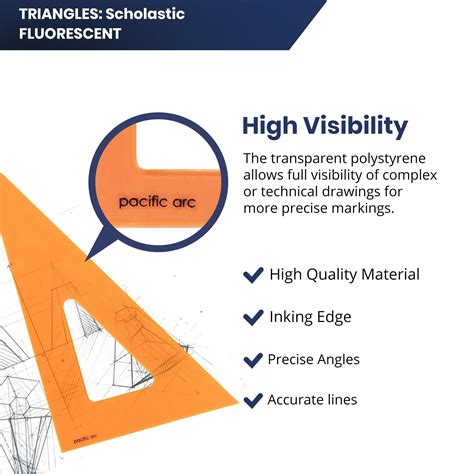 TRIANGLES: Scholastic FLUORESCENT

pacific arc

High Visibility

The transparent polystyrene allows full visibility of complex or technical drawings for more precise markings.

High Quality Material

Inking Edge

Precise Angles

Accurate lines

pacific arc